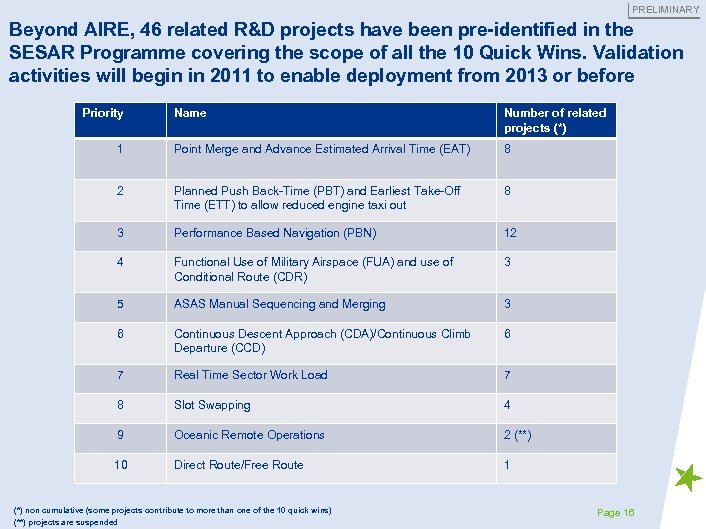 PRELIMINARY

Beyond AIRE, 46 related R&D projects have been pre-identified in the SESAR Programme covering the scope of all the 10 Quick Wins. Validation activities will begin in 2011 to enable deployment from 2013 or before

| Priority | Name | Number of related projects (*) |
|---|---|---|
| 1 | Point Merge and Advance Estimated Arrival Time (EAT) | 8 |
| 2 | Planned Push Back-Time (PBT) and Earliest Take-Off Time (ETT) to allow reduced engine taxi out | 8 |
| 3 | Performance Based Navigation (PBN) | 12 |
| 4 | Functional Use of Military Airspace (FUA) and use of Conditional Route (CDR) | 3 |
| 5 | ASAS Manual Sequencing and Merging | 3 |
| 6 | Continuous Descent Approach (CDA)/Continuous Climb Departure (CCD) | 6 |
| 7 | Real Time Sector Work Load | 7 |
| 8 | Slot Swapping | 4 |
| 9 | Oceanic Remote Operations | 2 (**) |
| 10 | Direct Route/Free Route | 1 |

(*) non cumulative (some projects contribute to more than one of the 10 quick wins)
(**) projects are suspended

Page 16